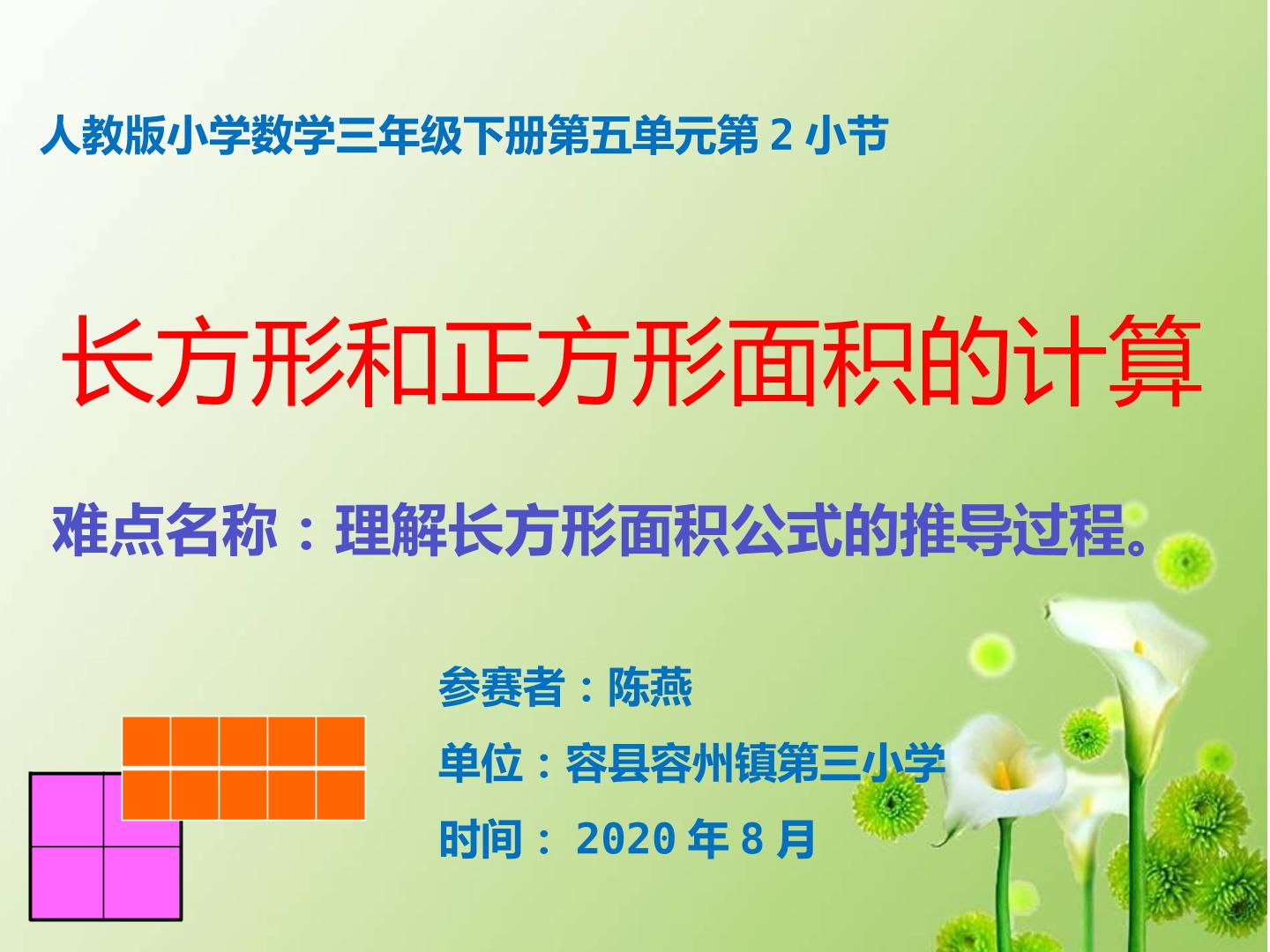 人教版小学数学三年级下册第五单元第 2 小节

长方形和正方形面积的计算

难点名称：理解长方形面积公式的推导过程。

参赛者：陈燕

单位：容县容州镇第三小学

时间： 2020 年 8 月